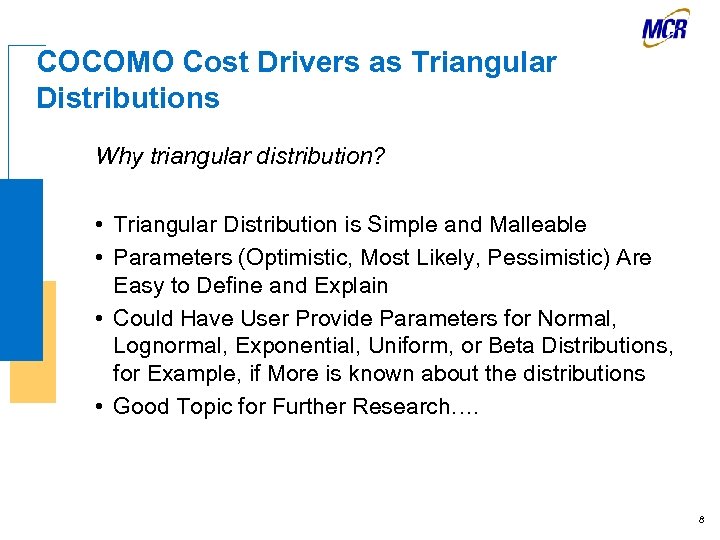 MCR

COCOMO Cost Drivers as Triangular Distributions

Why triangular distribution?

• Triangular Distribution is Simple and Malleable
• Parameters (Optimistic, Most Likely, Pessimistic) Are Easy to Define and Explain
• Could Have User Provide Parameters for Normal, Lognormal, Exponential, Uniform, or Beta Distributions, for Example, if More is known about the distributions
• Good Topic for Further Research….

8